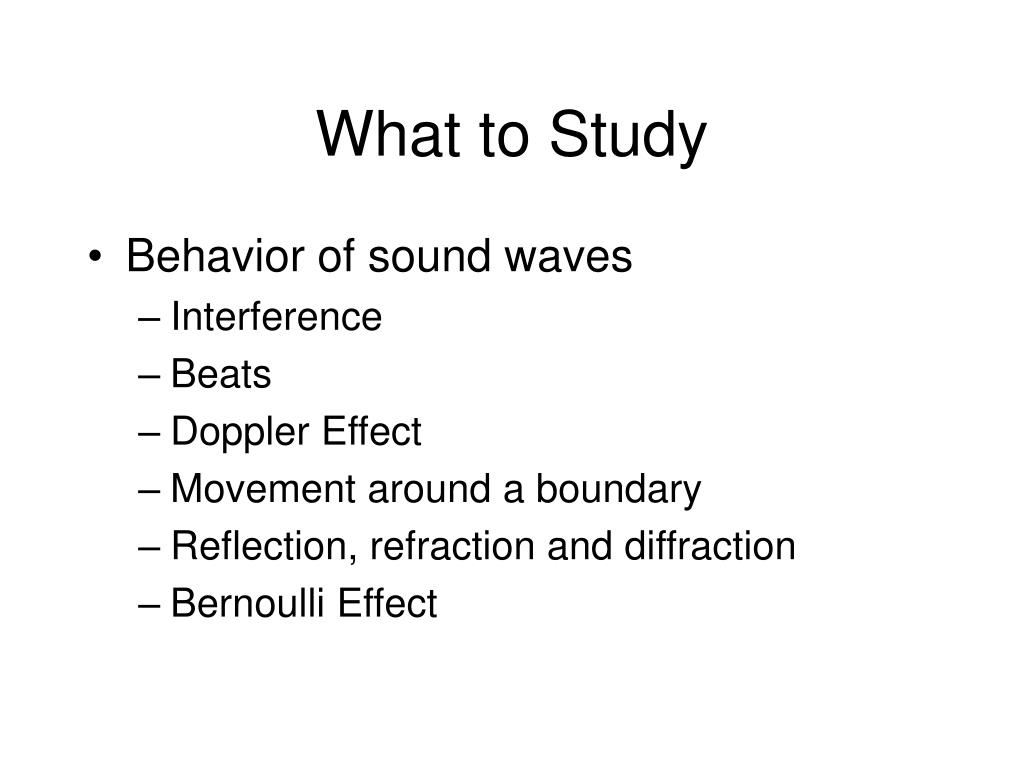 What to Study

• Behavior of sound waves
– Interference
– Beats
– Doppler Effect
– Movement around a boundary
– Reflection, refraction and diffraction
– Bernoulli Effect